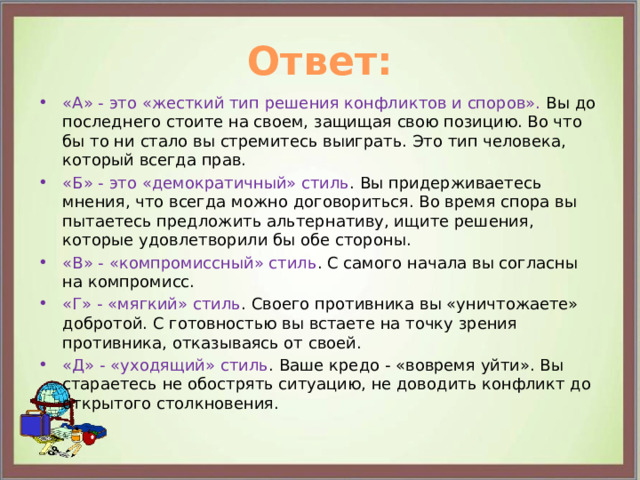 Ответ:

• «А» - это «жесткий тип решения конфликтов и споров». Вы до последнего стоите на своем, защищая свою позицию. Во что бы то ни стало вы стремитесь выиграть. Это тип человека, который всегда прав.

• «Б» - это «демократичный» стиль. Вы придерживаетесь мнения, что всегда можно договориться. Во время спора вы пытаетесь предложить альтернативу, ищите решения, которые удовлетворили бы обе стороны.

• «В» - «компромиссный» стиль. С самого начала вы согласны на компромисс.

• «Г» - «мягкий» стиль. Своего противника вы «уничтожаете» добротой. С готовностью вы встаете на точку зрения противника, отказываясь от своей.

• «Д» - «уходящий» стиль. Ваше кредо - «вовремя уйти». Вы стараетесь не обострять ситуацию, не доводить конфликт до открытого столкновения.